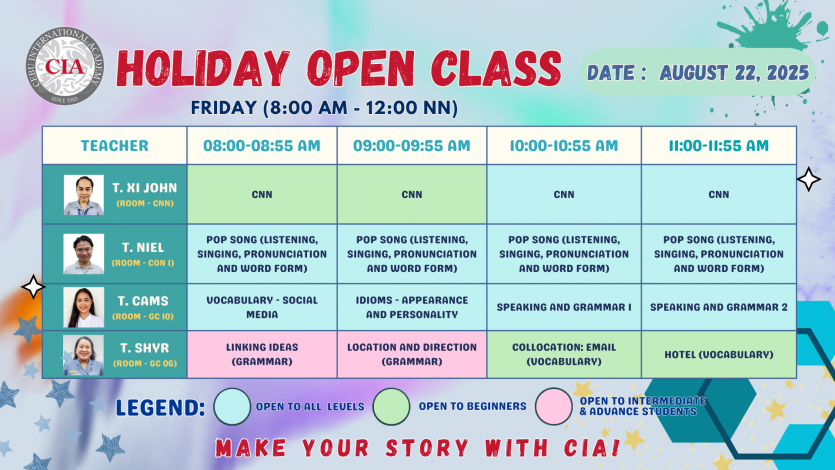 CEBU INTERNATIONAL ACADEMY
CIA
SINCE 2003

HOLIDAY OPEN CLASS

DATE : AUGUST 22, 2025

FRIDAY (8:00 AM - 12:00 NN)

| TEACHER | 08:00-08:55 AM | 09:00-09:55 AM | 10:00-10:55 AM | 11:00-11:55 AM |
|---|---|---|---|---|
| T. XI JOHN (ROOM - CNN) | CNN | CNN | CNN | CNN |
| T. NIEL (ROOM - CON 1) | POP SONG (LISTENING, SINGING, PRONUNCIATION AND WORD FORM) | POP SONG (LISTENING, SINGING, PRONUNCIATION AND WORD FORM) | POP SONG (LISTENING, SINGING, PRONUNCIATION AND WORD FORM) | POP SONG (LISTENING, SINGING, PRONUNCIATION AND WORD FORM) |
| T. CAMS (ROOM - GC 10) | VOCABULARY - SOCIAL MEDIA | IDIOMS - APPEARANCE AND PERSONALITY | SPEAKING AND GRAMMAR 1 | SPEAKING AND GRAMMAR 2 |
| T. SHYR (ROOM - GC 06) | LINKING IDEAS (GRAMMAR) | LOCATION AND DIRECTION (GRAMMAR) | COLLOCATION: EMAIL (VOCABULARY) | HOTEL (VOCABULARY) |

LEGEND: OPEN TO ALL LEVELS OPEN TO BEGINNERS OPEN TO INTERMEDIATE & ADVANCE STUDENTS

MAKE YOUR STORY WITH CIA!